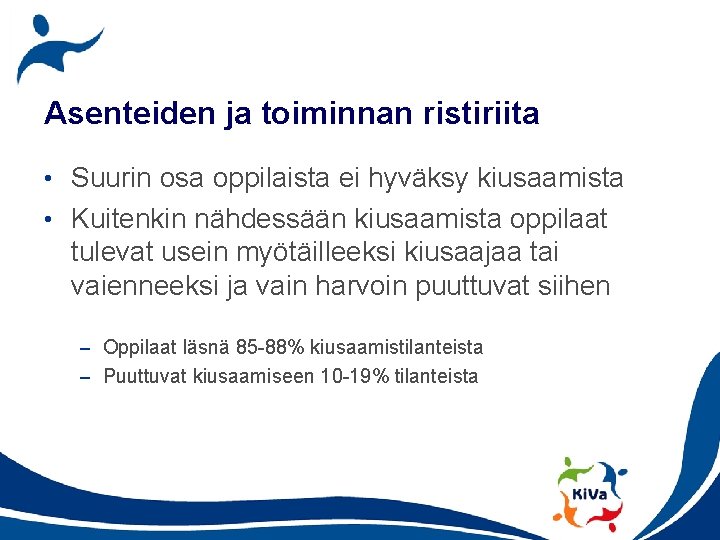 Asenteiden ja toiminnan ristiriita

• Suurin osa oppilaista ei hyväksy kiusaamista
• Kuitenkin nähdessään kiusaamista oppilaat tulevat usein myötäilleeksi kiusaajaa tai vaienneeksi ja vain harvoin puuttuvat siihen

– Oppilaat läsnä 85-88% kiusaamistilanteista
– Puuttuvat kiusaamiseen 10-19% tilanteista

KiVa